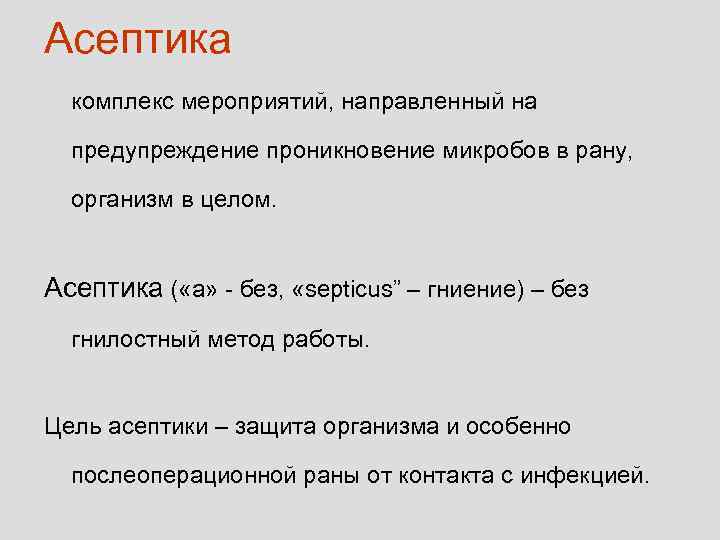 Асептика

комплекс мероприятий, направленный на предупреждение проникновение микробов в рану, организм в целом.

Асептика («а» - без, «septicus” – гниение) – без гнилостный метод работы.

Цель асептики – защита организма и особенно послеоперационной раны от контакта с инфекцией.